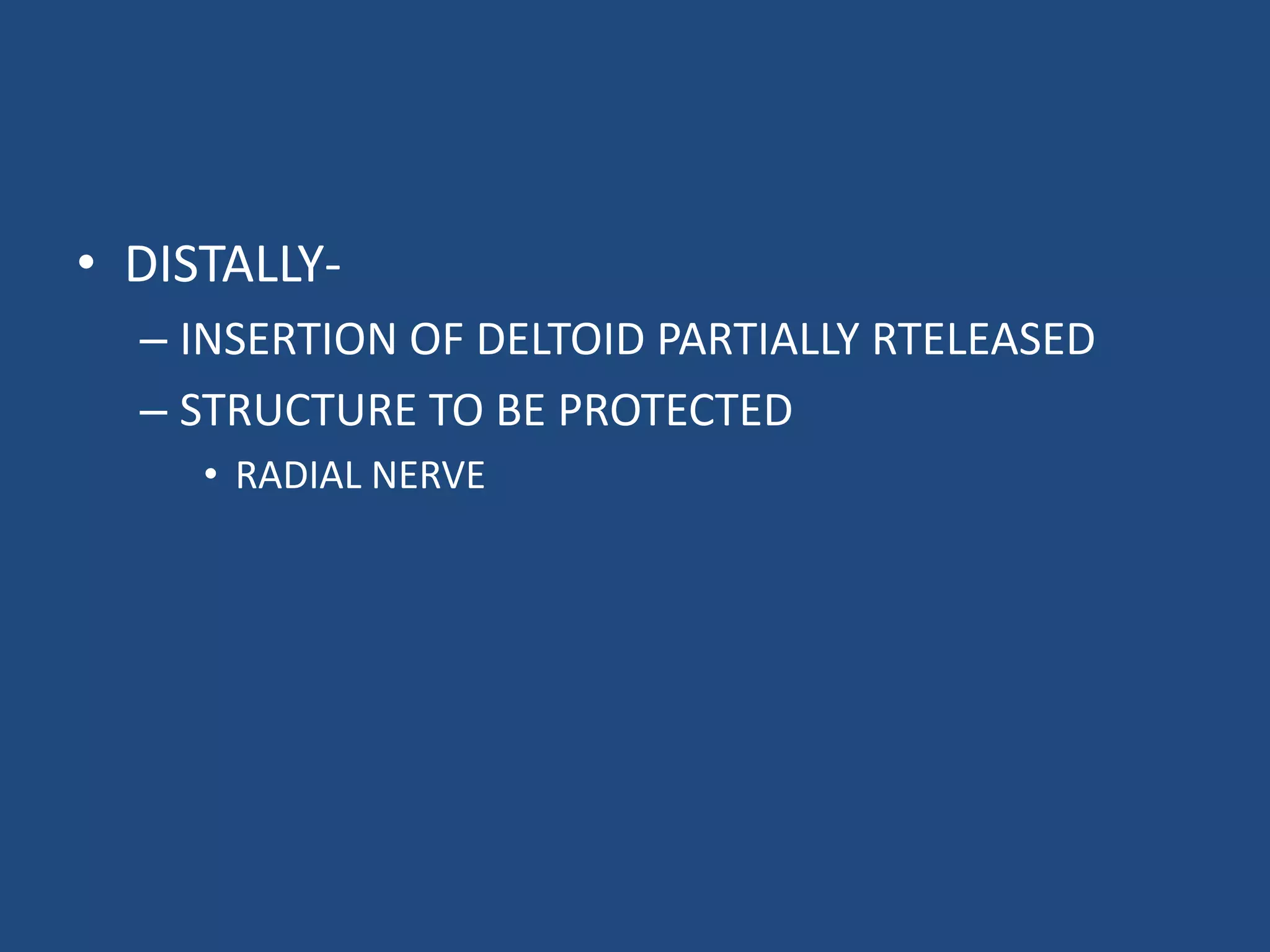 • DISTALLY-
– INSERTION OF DELTOID PARTIALLY RTELEASED
– STRUCTURE TO BE PROTECTED
• RADIAL NERVE